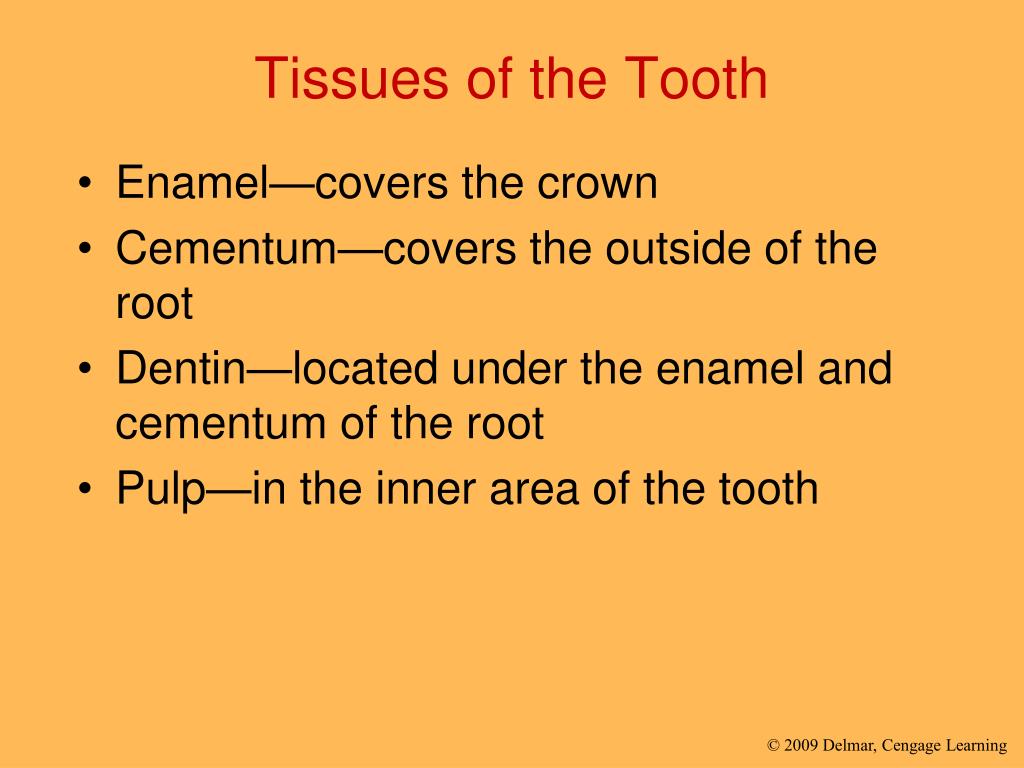 Tissues of the Tooth

• Enamel—covers the crown
• Cementum—covers the outside of the root
• Dentin—located under the enamel and cementum of the root
• Pulp—in the inner area of the tooth

© 2009 Delmar, Cengage Learning